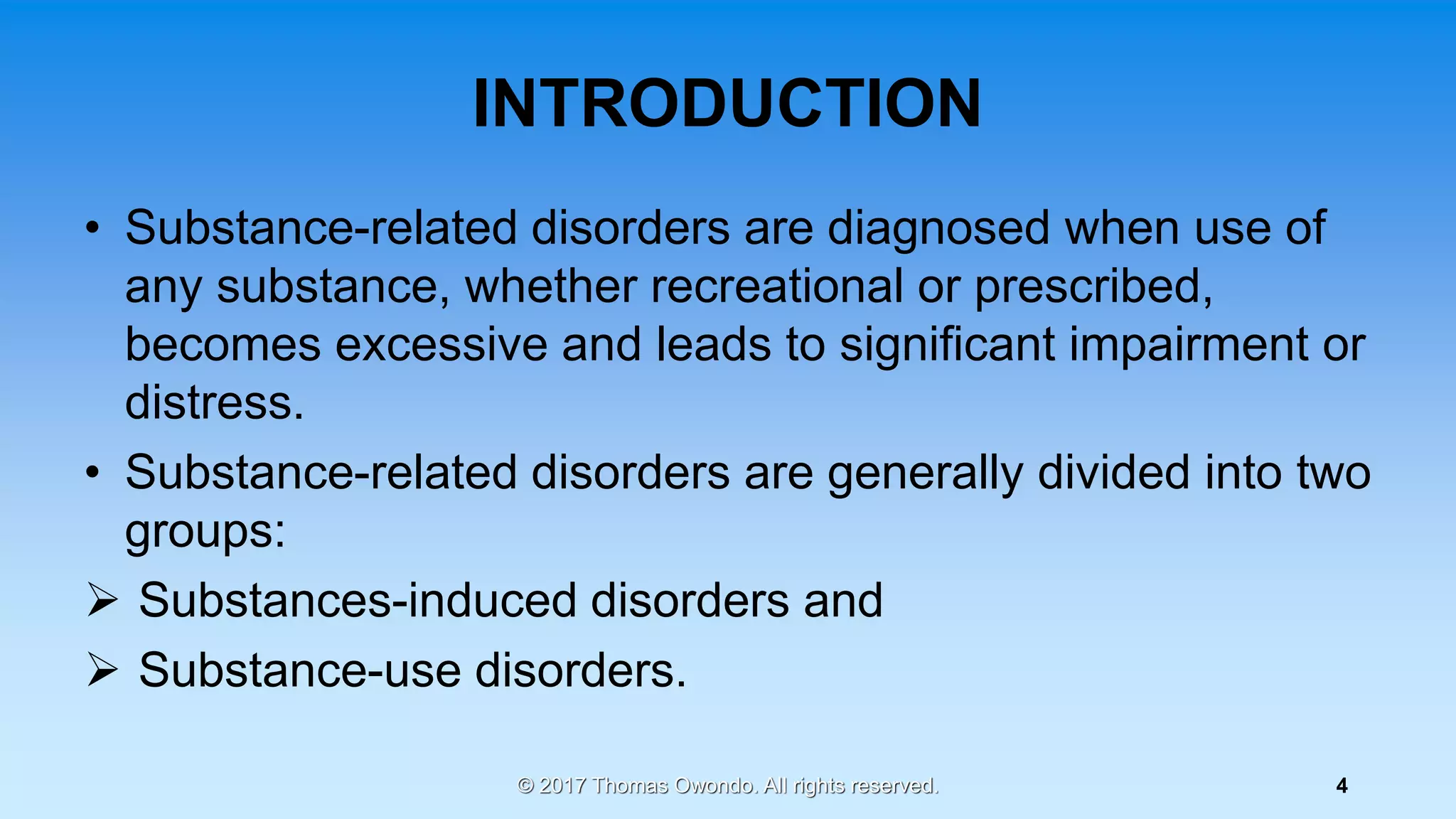 INTRODUCTION

• Substance-related disorders are diagnosed when use of any substance, whether recreational or prescribed, becomes excessive and leads to significant impairment or distress.

• Substance-related disorders are generally divided into two groups:

➢ Substances-induced disorders and

➢ Substance-use disorders.

© 2017 Thomas Owondo. All rights reserved.

4